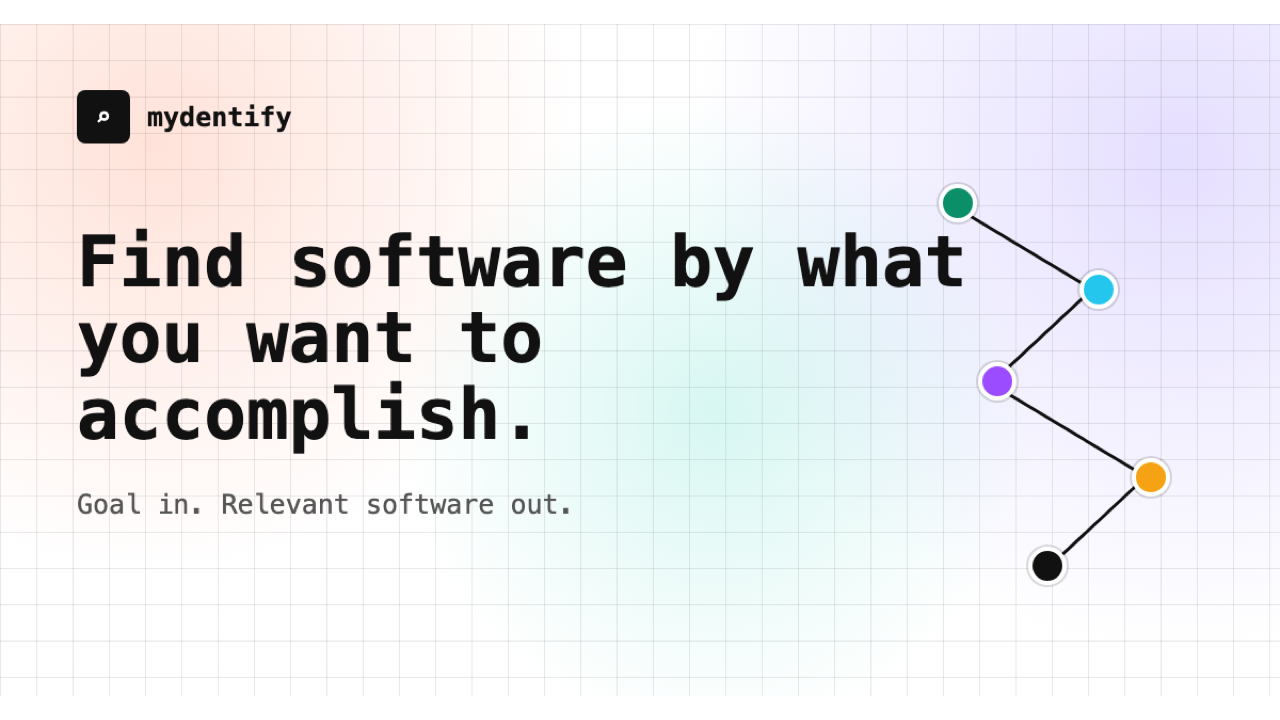 mydentify

Find software by what you want to accomplish.

Goal in. Relevant software out.